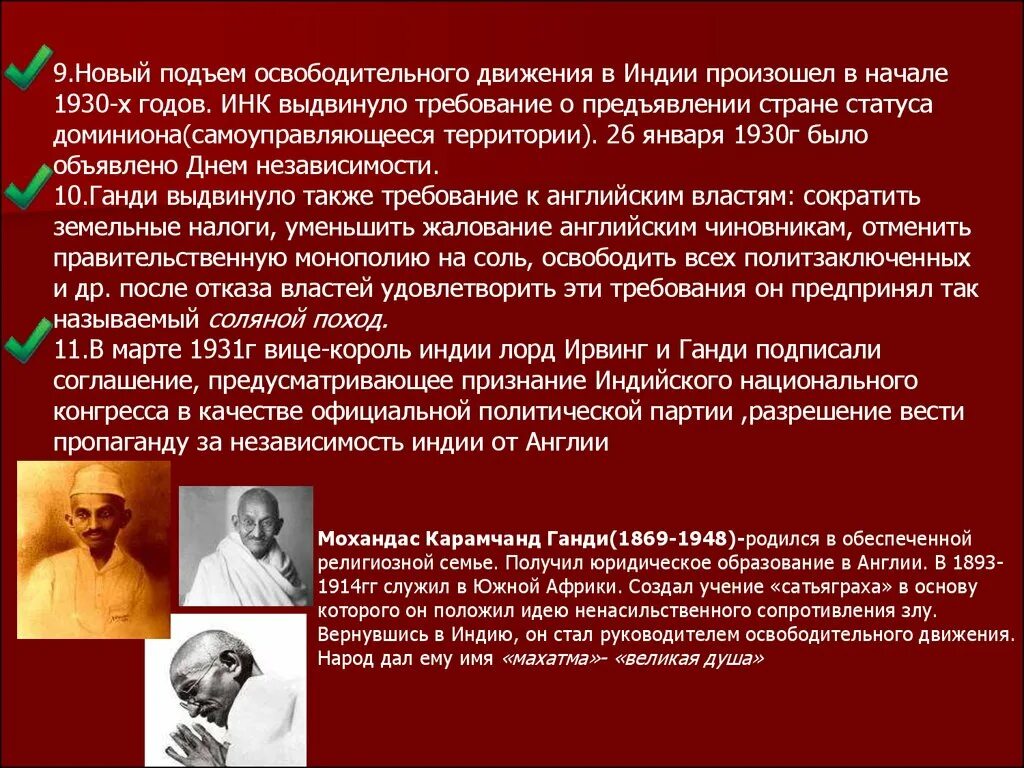 9.Новый подъем освободительного движения в Индии произошел в начале 1930-х годов. ИНК выдвинуло требование о предъявлении стране статуса доминиона(самоуправляющееся территории). 26 января 1930г было объявлено Днем независимости.
10.Ганди выдвинуло также требование к английским властям: сократить земельные налоги, уменьшить жалование английским чиновникам, отменить правительственную монополию на соль, освободить всех политзаключенных и др. после отказа властей удовлетворить эти требования он предпринял так называемый соляной поход.
11.В марте 1931г вице-король индии лорд Ирвинг и Ганди подписали соглашение, предусматривающее признание Индийского национального конгресса в качестве официальной политической партии ,разрешение вести пропаганду за независимость индии от Англии

Мохандас Карамчанд Ганди(1869-1948)-родился в обеспеченной религиозной семье. Получил юридическое образование в Англии. В 1893-1914гг служил в Южной Африки. Создал учение «сатьяграха» в основу которого он положил идею ненасильственного сопротивления злу. Вернувшись в Индию, он стал руководителем освободительного движения. Народ дал ему имя «махатма»- «великая душа»